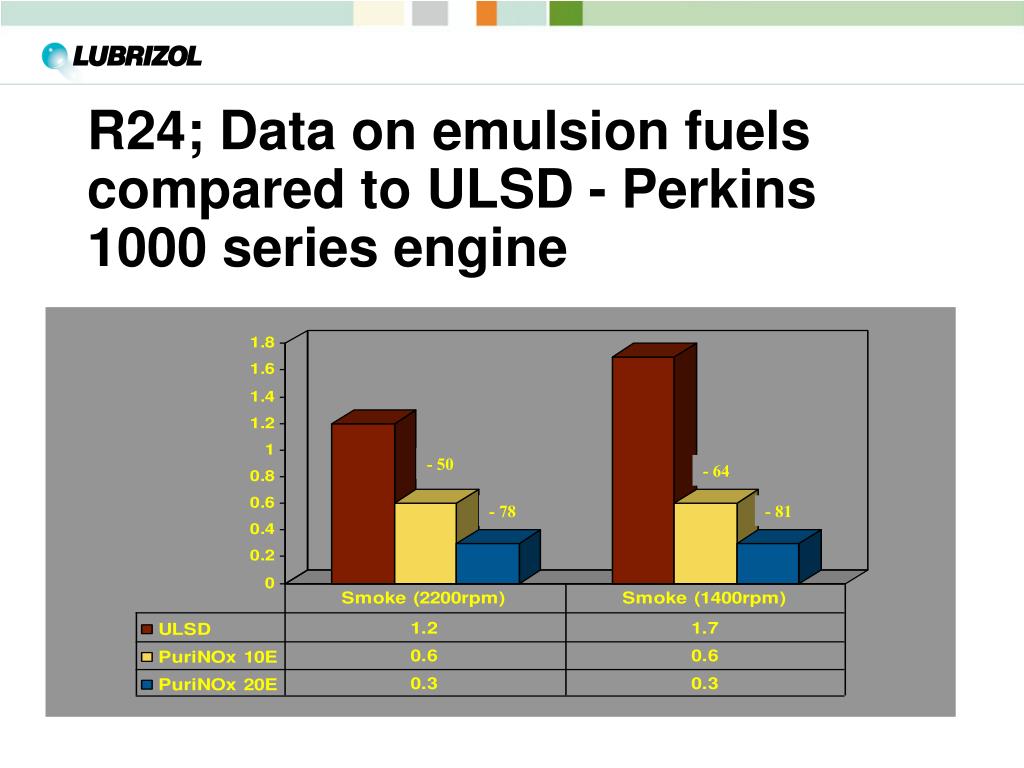 LUBRIZOL

R24; Data on emulsion fuels compared to ULSD - Perkins 1000 series engine

1.8
1.6
1.4
1.2
1
0.8
0.6
0.4
0.2
0

- 50
- 78
- 64
- 81

| | Smoke (2200rpm) | Smoke (1400rpm) |
|---|---|---|
| ULSD | 1.2 | 1.7 |
| PuriNOx 10E | 0.6 | 0.6 |
| PuriNOx 20E | 0.3 | 0.3 |